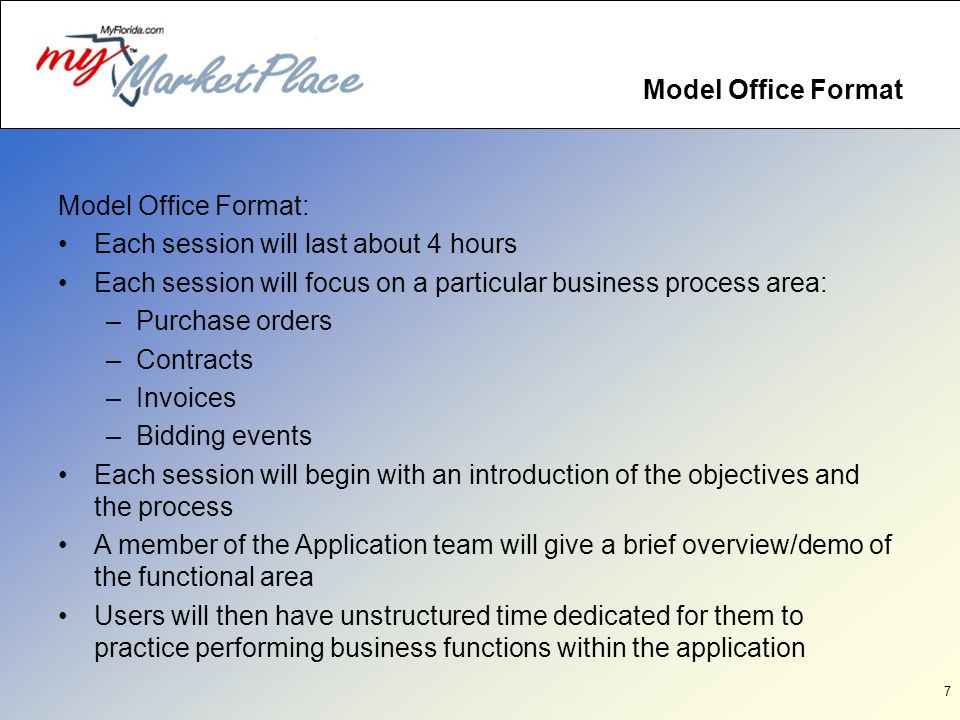 MyFlorida.com
my MarketPlace

Model Office Format

Model Office Format:
• Each session will last about 4 hours
• Each session will focus on a particular business process area:
– Purchase orders
– Contracts
– Invoices
– Bidding events
• Each session will begin with an introduction of the objectives and the process
• A member of the Application team will give a brief overview/demo of the functional area
• Users will then have unstructured time dedicated for them to practice performing business functions within the application

7